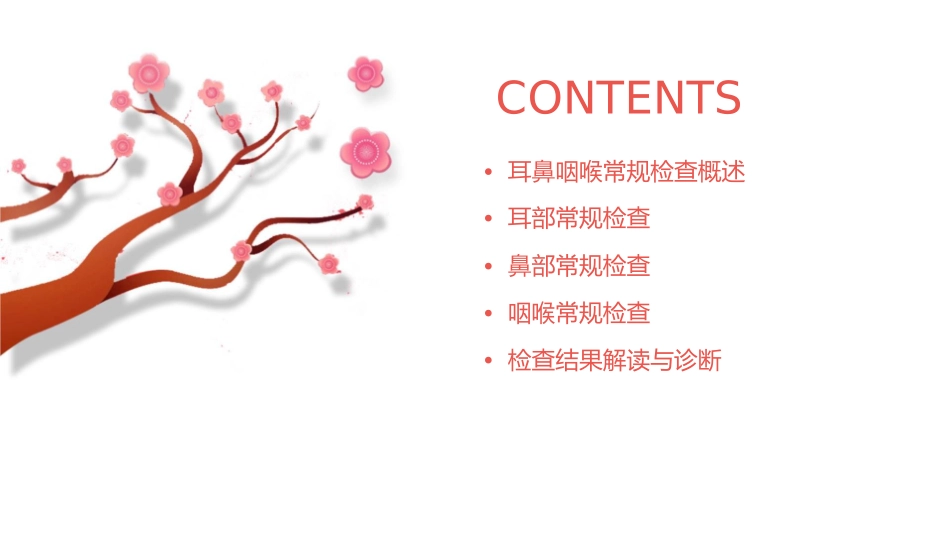 CONTENTS

• 耳鼻咽喉常规检查概述
• 耳部常规检查
• 鼻部常规检查
• 咽喉常规检查
• 检查结果解读与诊断